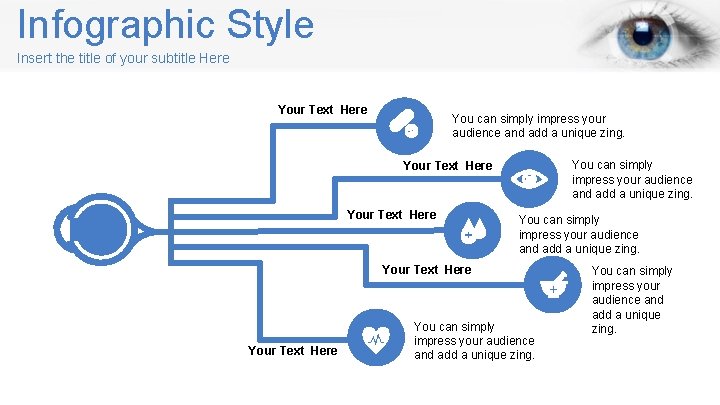 Infographic Style

Insert the title of your subtitle Here

Your Text Here

You can simply impress your audience and add a unique zing.

Your Text Here

You can simply impress your audience and add a unique zing.

Your Text Here

You can simply impress your audience and add a unique zing.

Your Text Here

You can simply impress your audience and add a unique zing.

Your Text Here

You can simply impress your audience and add a unique zing.